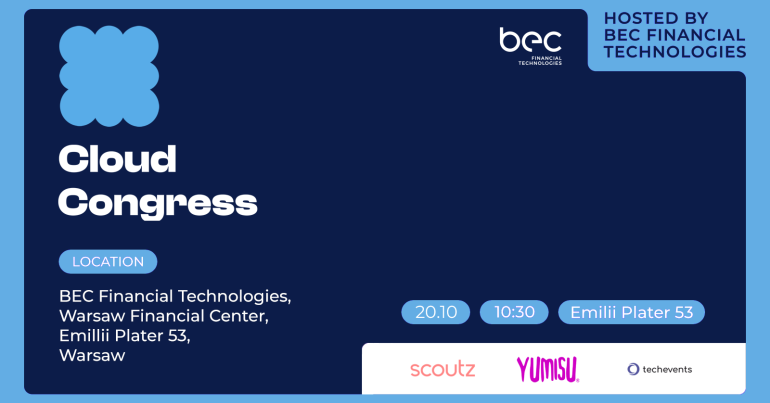 bec
FINANCIAL TECHNOLOGIES

HOSTED BY
BEC FINANCIAL
TECHNOLOGIES

Cloud
Congress

LOCATION

BEC Financial Technologies,
Warsaw Financial Center,
Emillii Plater 53,
Warsaw

20.10

10:30

Emilii Plater 53

scoutz

YUMISU

techevents